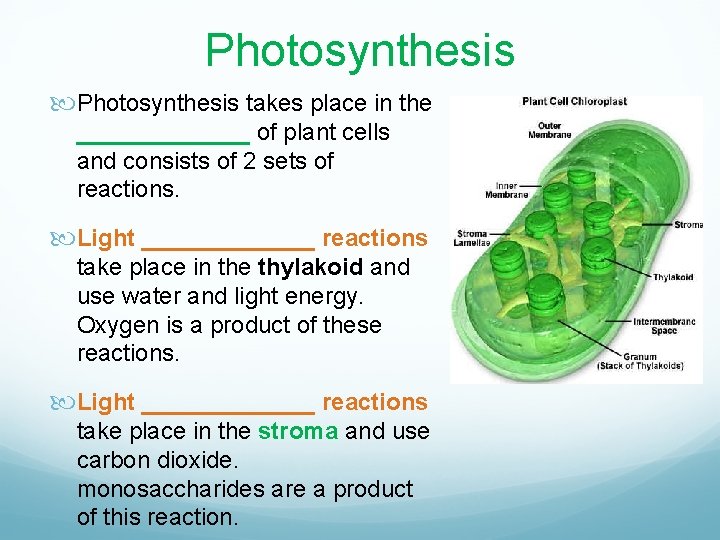 Photosynthesis

Photosynthesis takes place in the _____________ of plant cells and consists of 2 sets of reactions.

Light _____________ reactions take place in the thylakoid and use water and light energy. Oxygen is a product of these reactions.

Light _____________ reactions take place in the stroma and use carbon dioxide. monosaccharides are a product of this reaction.

Plant Cell Chloroplast
Outer Membrane
Inner Membrane
Stroma Lamellae
Stroma
Thylakoid
Intermembrane Space
Granum (Stack of Thylakoids)